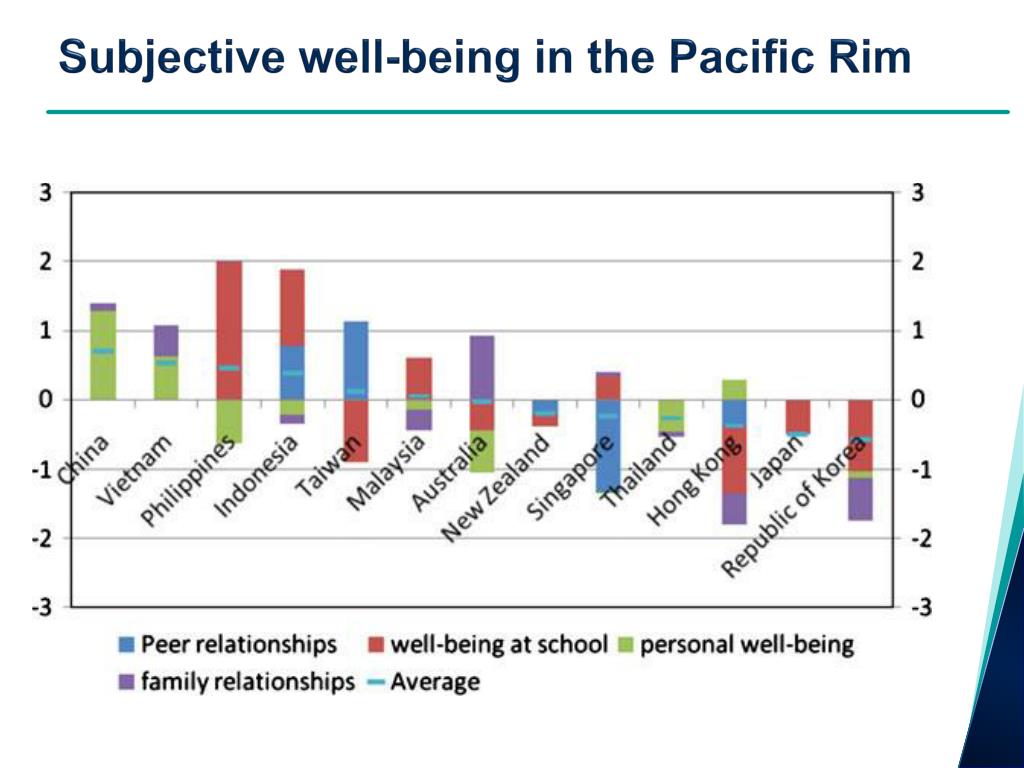 Subjective well-being in the Pacific Rim

3
2
1
0
-1
-2
-3

3
2
1
0
-1
-2
-3

China
Vietnam
Philippines
Indonesia
Taiwan
Malaysia
Australia
New Zealand
Singapore
Thailand
Hong Kong
Japan
Republic of Korea

Peer relationships
well-being at school
personal well-being
family relationships
Average